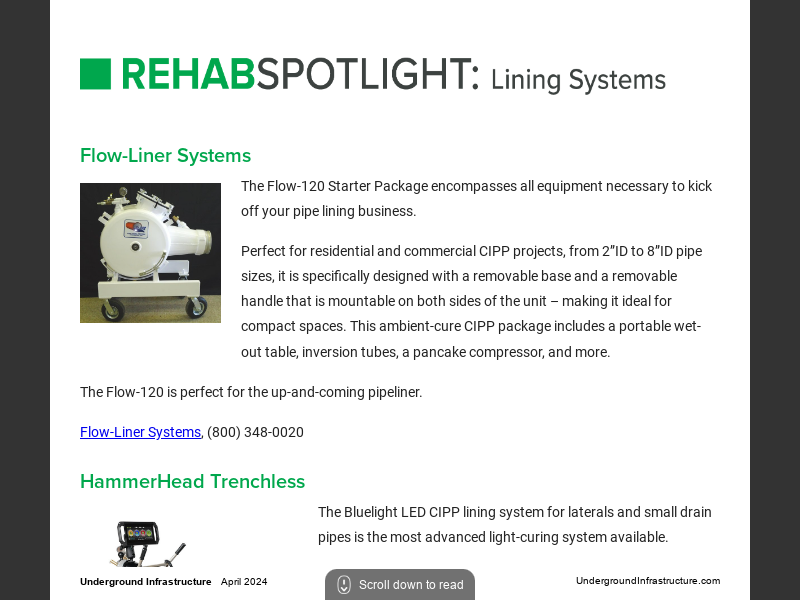 REHABSPOTLIGHT: Lining Systems

Flow-Liner Systems

The Flow-120 Starter Package encompasses all equipment necessary to kick off your pipe lining business.

Perfect for residential and commercial CIPP projects, from 2”ID to 8”ID pipe sizes, it is specifically designed with a removable base and a removable handle that is mountable on both sides of the unit – making it ideal for compact spaces. This ambient-cure CIPP package includes a portable wet-out table, inversion tubes, a pancake compressor, and more.

The Flow-120 is perfect for the up-and-coming pipeliner.

Flow-Liner Systems, (800) 348-0020

HammerHead Trenchless

The Bluelight LED CIPP lining system for laterals and small drain pipes is the most advanced light-curing system available.

Underground Infrastructure April 2024

Scroll down to read

UndergroundInfrastructure.com